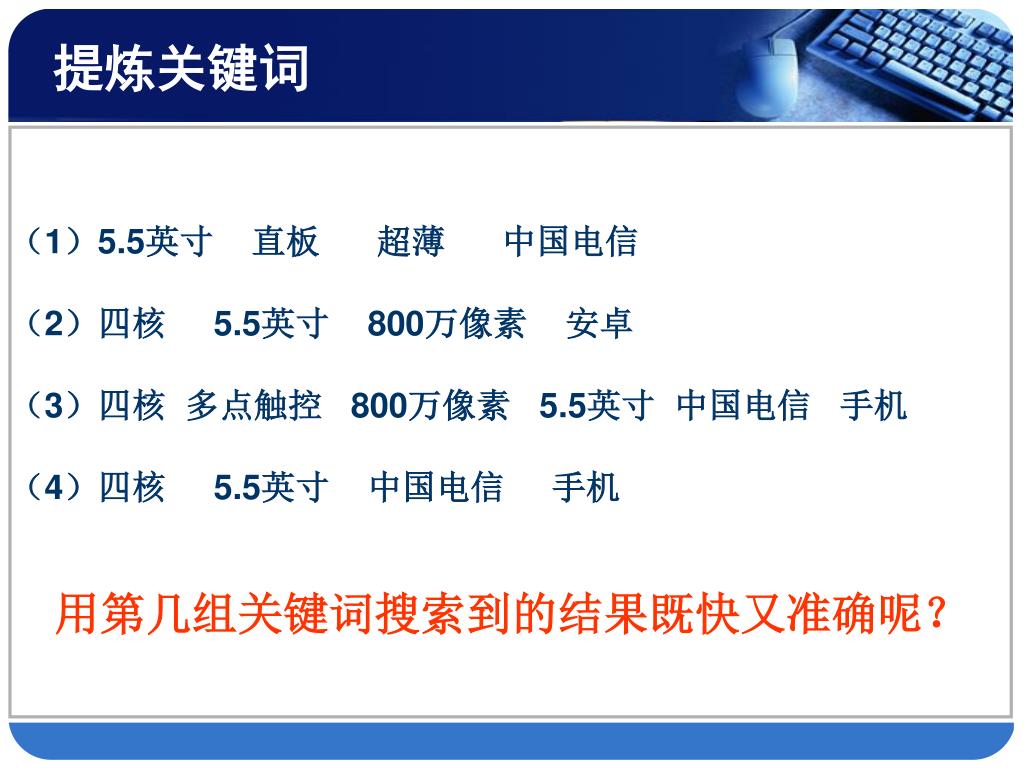 提炼关键词

（1）5.5英寸　直板　　超薄　　中国电信

（2）四核　5.5英寸　800万像素　安卓

（3）四核 多点触控 800万像素 5.5英寸 中国电信 手机

（4）四核　5.5英寸　中国电信　手机

用第几组关键词搜索到的结果既快又准确呢？